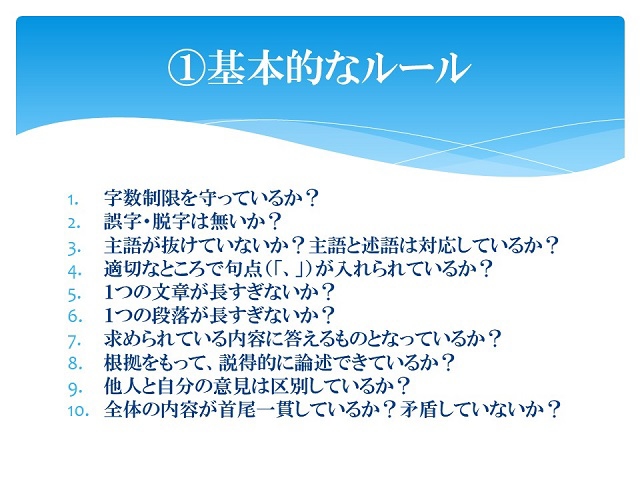 ①基本的なルール

1. 字数制限を守っているか？
2. 誤字・脱字は無いか？
3. 主語が抜けていないか？主語と述語は対応しているか？
4. 適切なところで句点（「、」）が入れられているか？
5. 1つの文章が長すぎないか？
6. 1つの段落が長すぎないか？
7. 求められている内容に答えるものとなっているか？
8. 根拠をもって、説得的に論述できているか？
9. 他人と自分の意見は区別しているか？
10. 全体の内容が首尾一貫しているか？矛盾していないか？